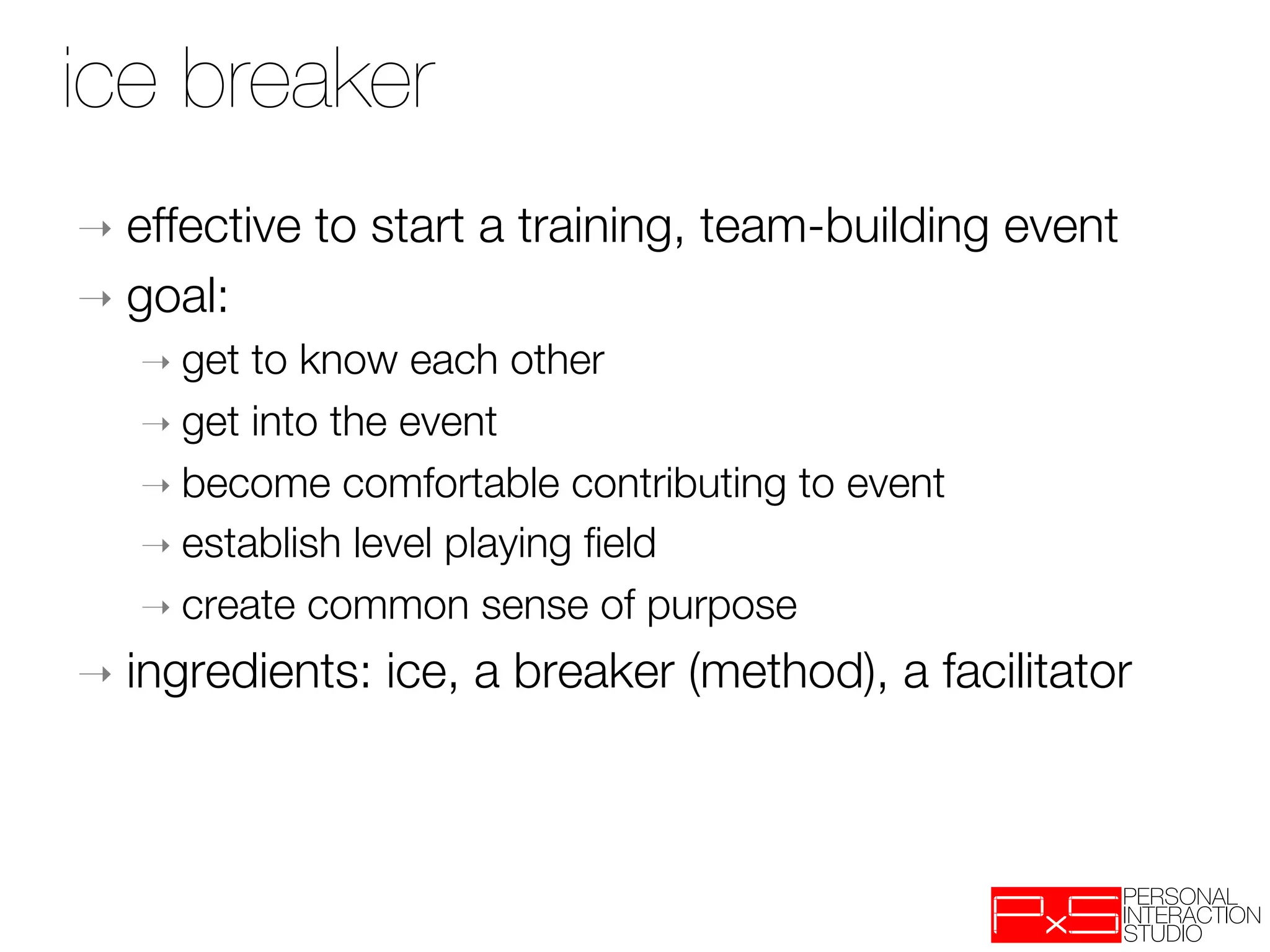 ice breaker

→ effective to start a training, team-building event

→ goal:

→ get to know each other

→ get into the event

→ become comfortable contributing to event

→ establish level playing field

→ create common sense of purpose

→ ingredients: ice, a breaker (method), a facilitator

PxS PERSONAL INTERACTION STUDIO